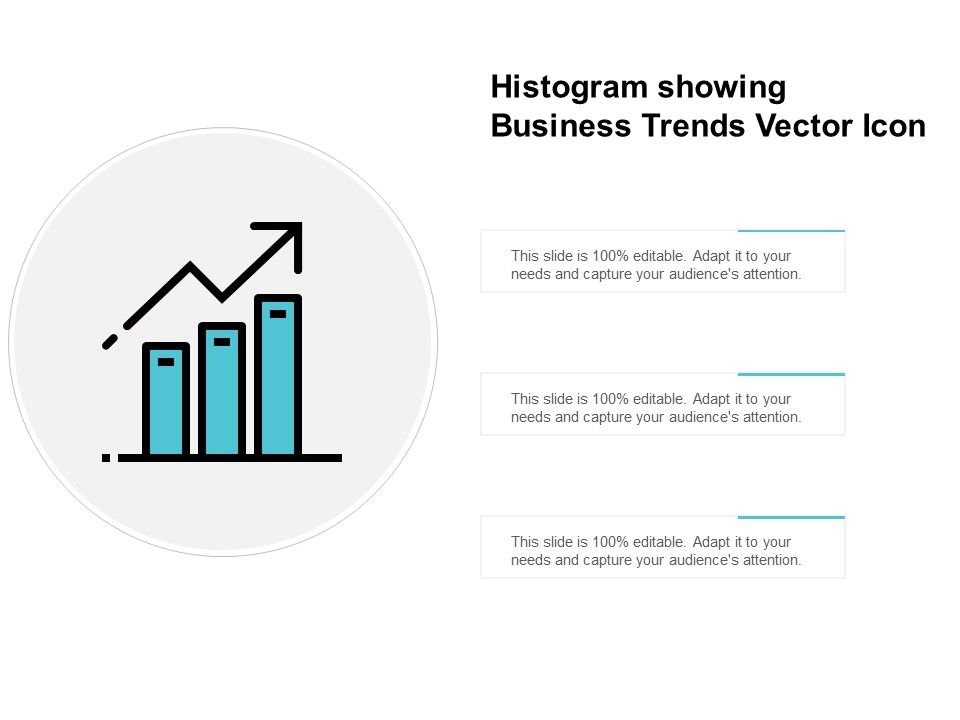 Histogram showing Business Trends Vector Icon

This slide is 100% editable. Adapt it to your needs and capture your audience's attention.

This slide is 100% editable. Adapt it to your needs and capture your audience's attention.

This slide is 100% editable. Adapt it to your needs and capture your audience's attention.